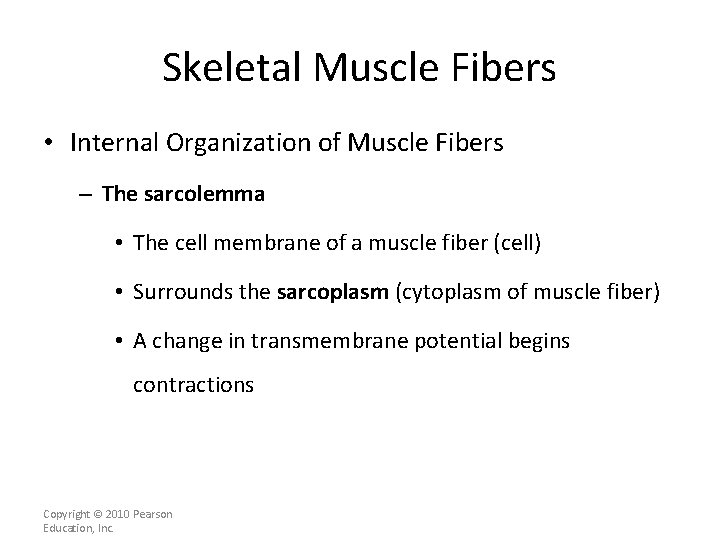 Skeletal Muscle Fibers

• Internal Organization of Muscle Fibers

– The sarcolemma

• The cell membrane of a muscle fiber (cell)

• Surrounds the sarcoplasm (cytoplasm of muscle fiber)

• A change in transmembrane potential begins contractions

Copyright © 2010 Pearson Education, Inc.